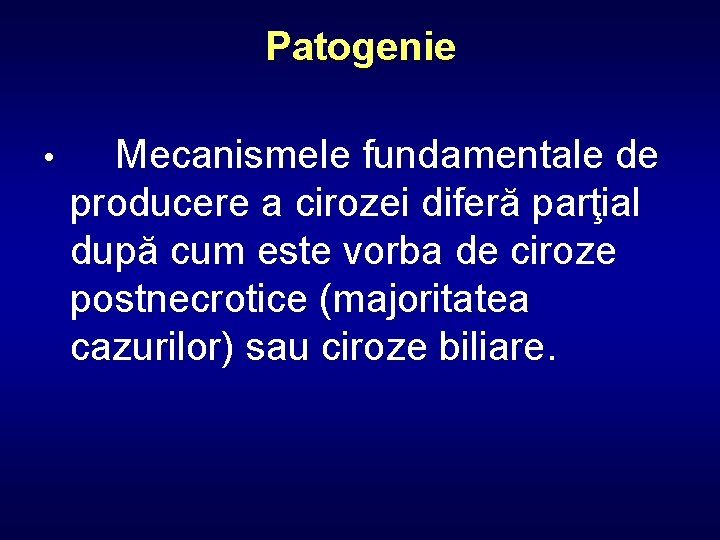 Patogenie

• Mecanismele fundamentale de producere a cirozei diferă parţial după cum este vorba de ciroze postnecrotice (majoritatea cazurilor) sau ciroze biliare.